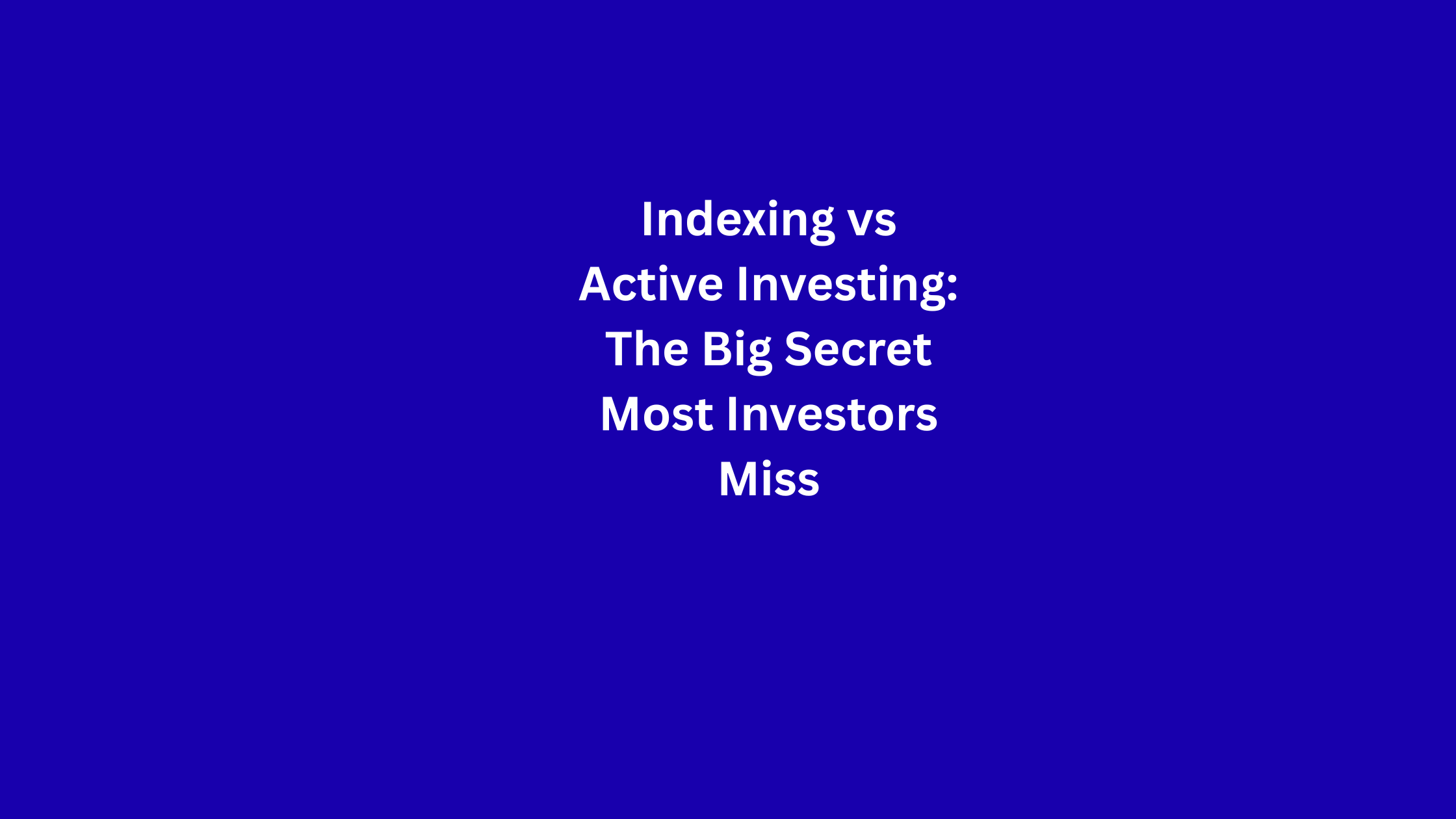 Indexing vs Active Investing: The Big Secret Most Investors Miss